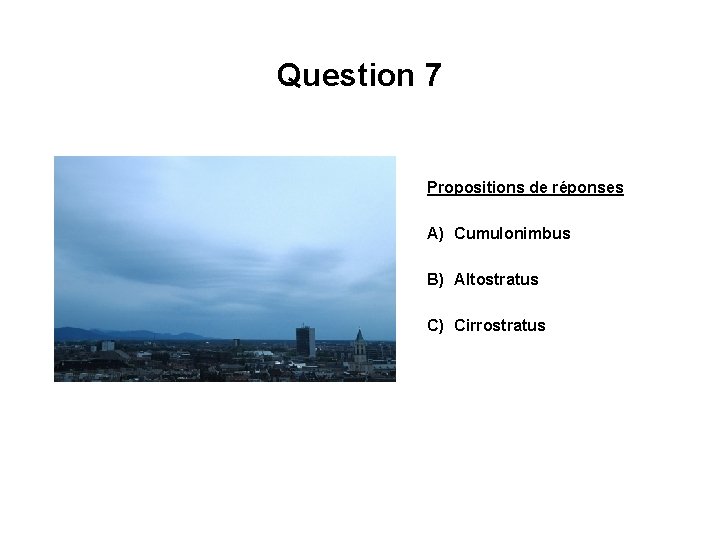 Question 7

Propositions de réponses

A) Cumulonimbus

B) Altostratus

C) Cirrostratus